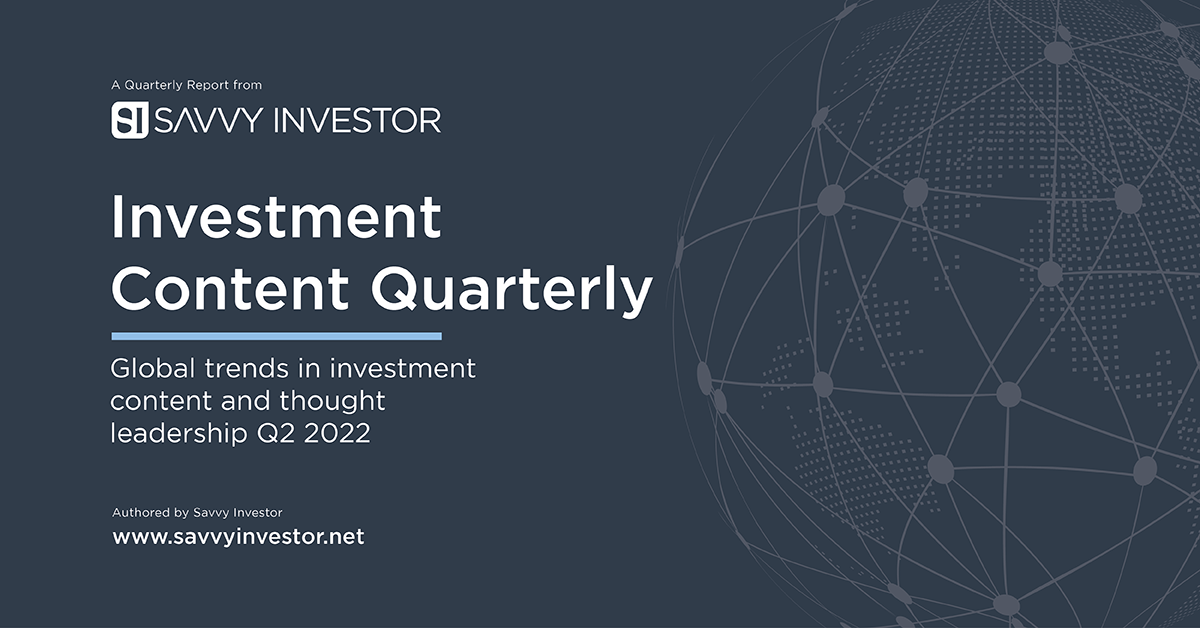 A Quarterly Report from

SI SAVVY INVESTOR

Investment Content Quarterly

Global trends in investment content and thought leadership Q2 2022

Authored by Savvy Investor

www.savvyinvestor.net